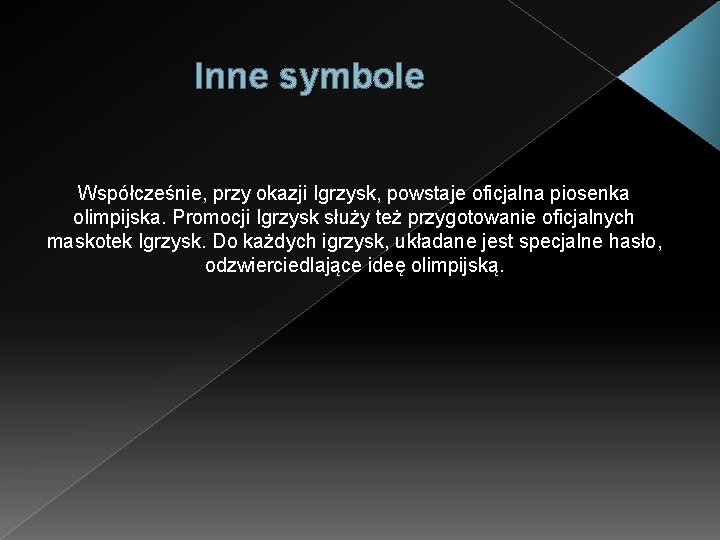 Inne symbole

Współcześnie, przy okazji Igrzysk, powstaje oficjalna piosenka olimpijska. Promocji Igrzysk służy też przygotowanie oficjalnych maskotek Igrzysk. Do każdych igrzysk, układane jest specjalne hasło, odzwierciedlające ideę olimpijską.